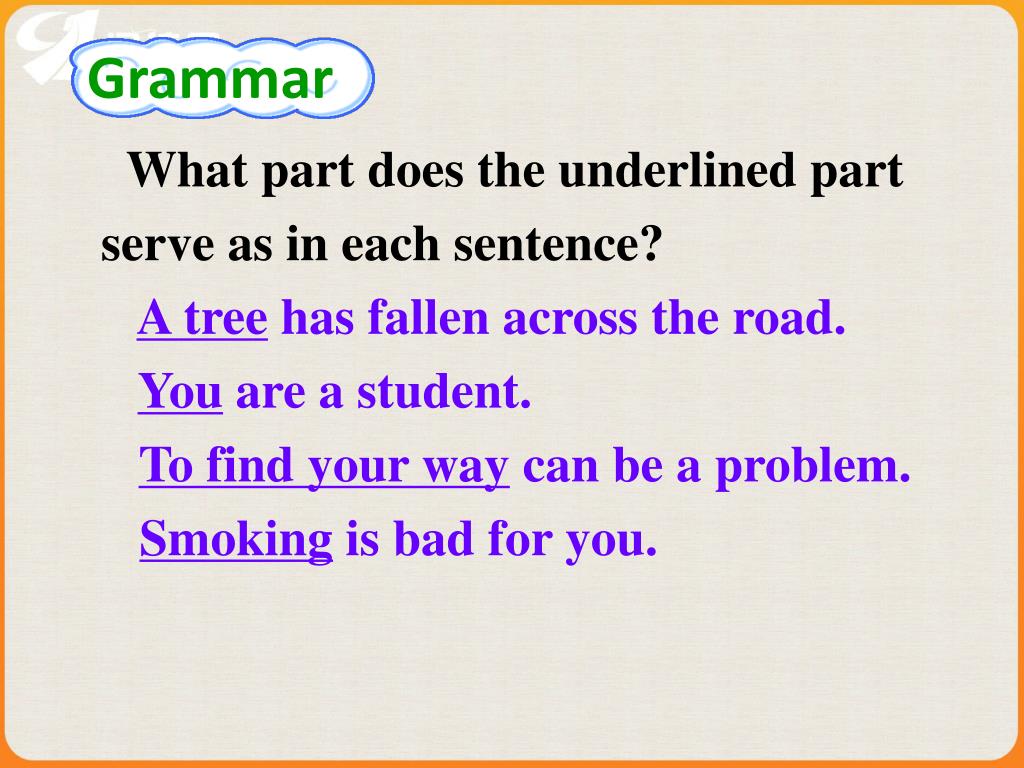 Grammar

What part does the underlined part serve as in each sentence?

A tree has fallen across the road.

You are a student.

To find your way can be a problem.

Smoking is bad for you.